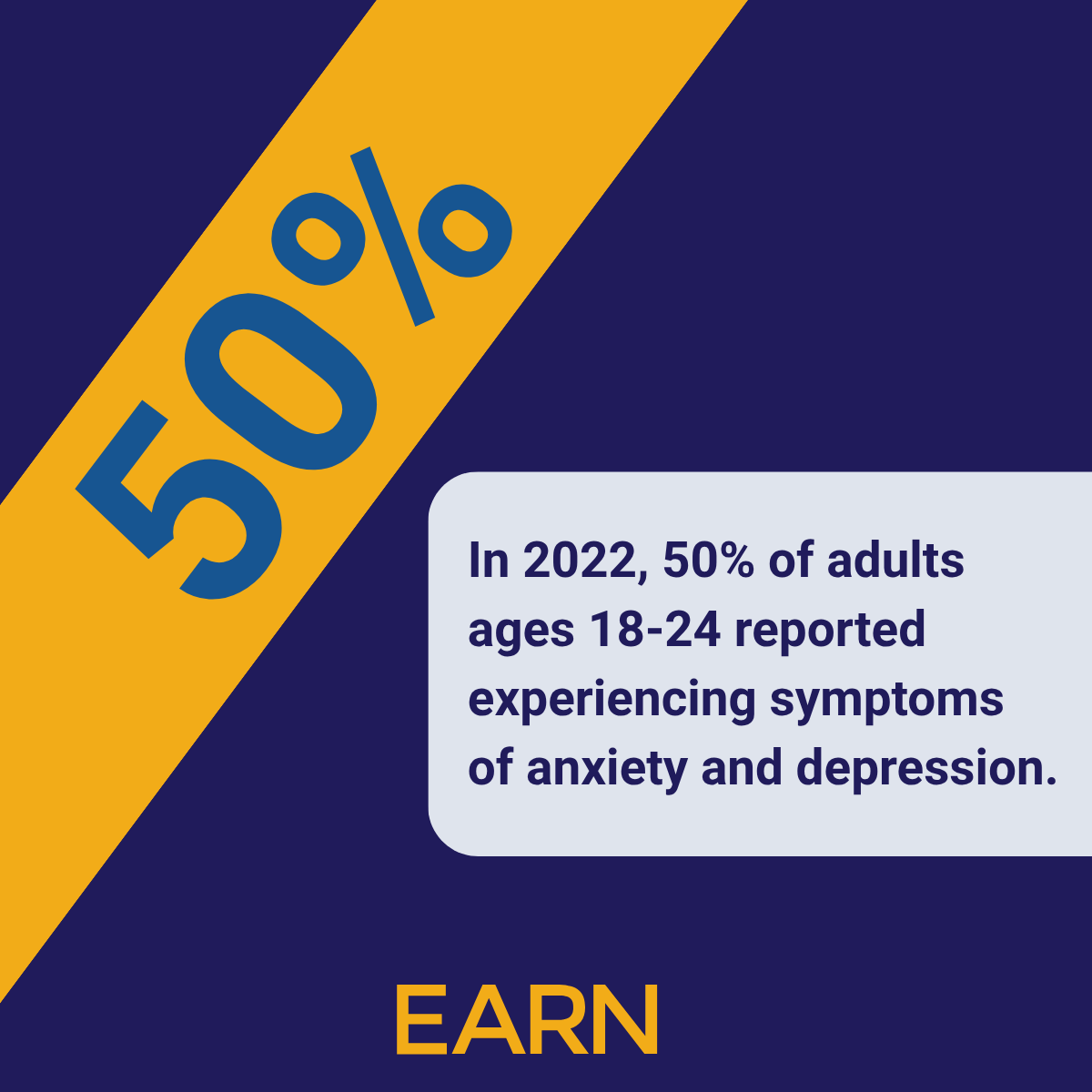 50%

In 2022, 50% of adults ages 18-24 reported experiencing symptoms of anxiety and depression.

EARN